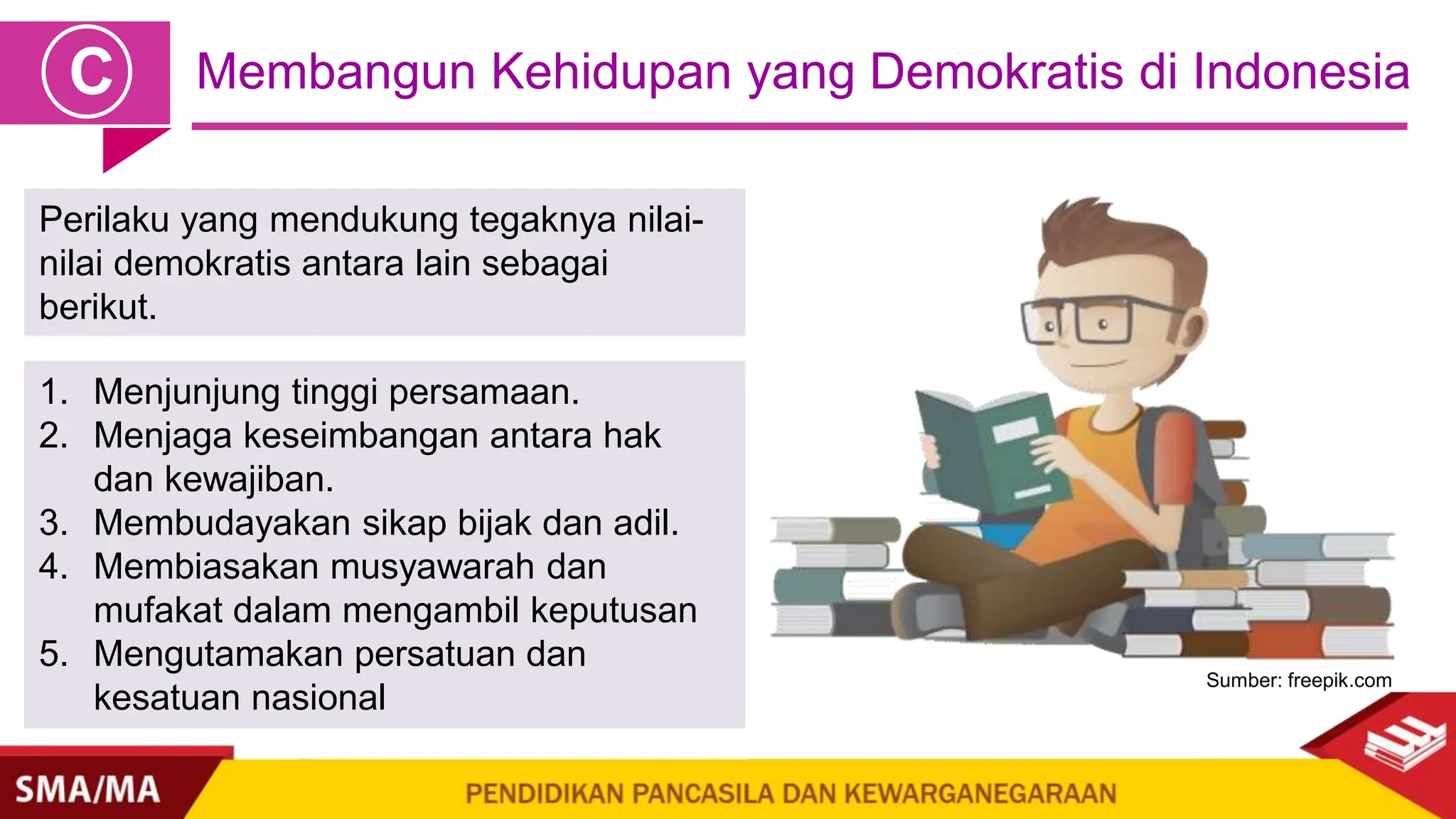 C

Membangun Kehidupan yang Demokratis di Indonesia

Perilaku yang mendukung tegaknya nilai-nilai demokratis antara lain sebagai berikut.

1. Menjunjung tinggi persamaan.
2. Menjaga keseimbangan antara hak dan kewajiban.
3. Membudayakan sikap bijak dan adil.
4. Membiasakan musyawarah dan mufakat dalam mengambil keputusan
5. Mengutamakan persatuan dan kesatuan nasional

Sumber: freepik.com

SMA/MA

PENDIDIKAN PANCASILA DAN KEWARGANEGARAAN